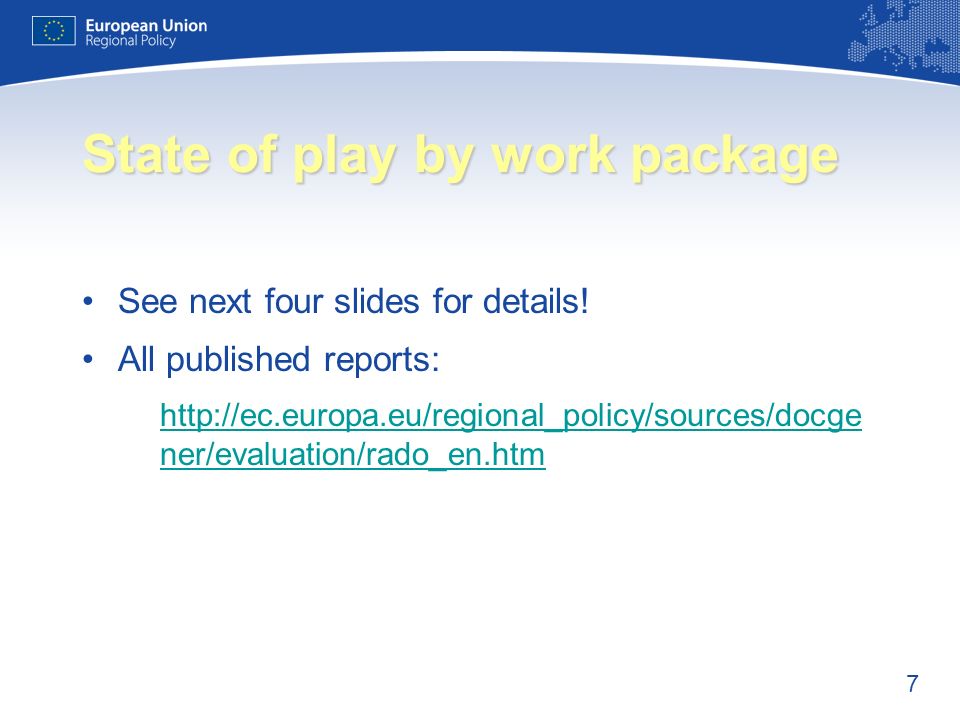 European Union
Regional Policy

State of play by work package

• See next four slides for details!

• All published reports:

http://ec.europa.eu/regional_policy/sources/docgener/evaluation/rado_en.htm

7